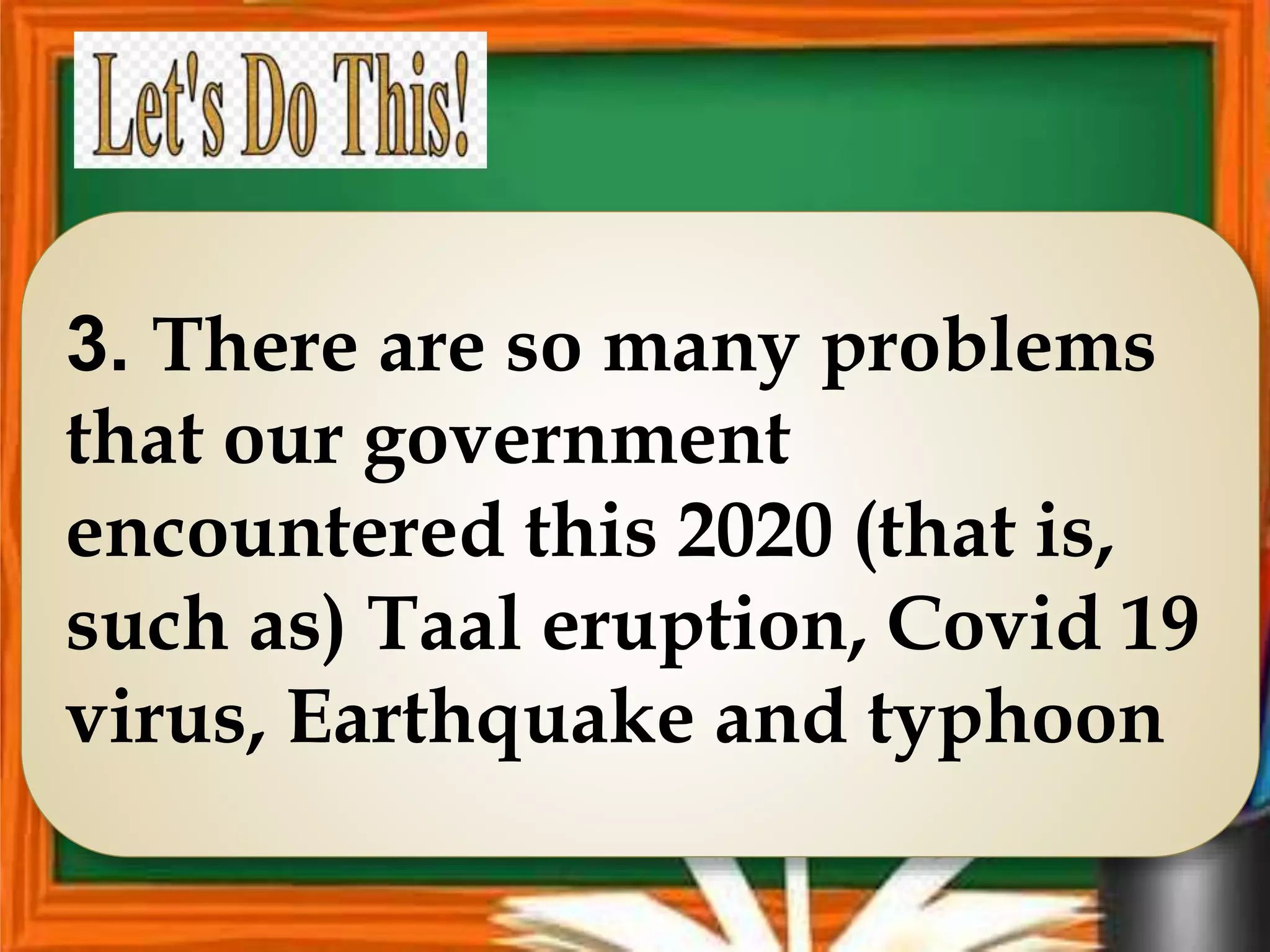 Let's Do This!

3. There are so many problems that our government encountered this 2020 (that is, such as) Taal eruption, Covid 19 virus, Earthquake and typhoon